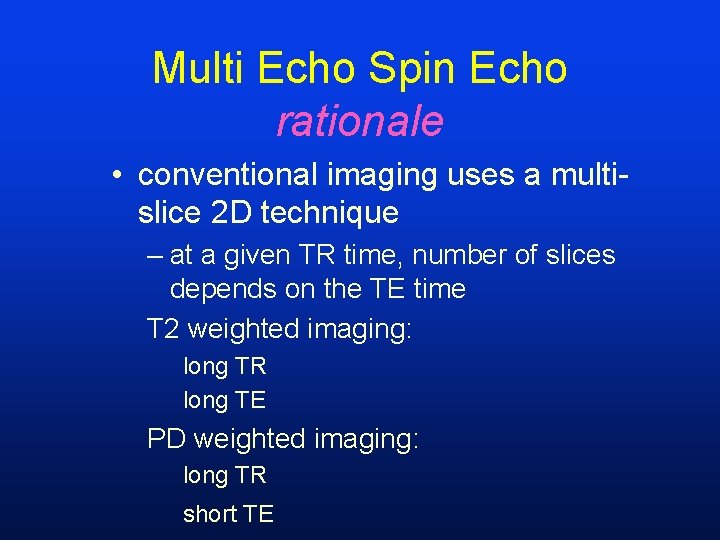 Multi Echo Spin Echo
rationale

• conventional imaging uses a multi-slice 2D technique

– at a given TR time, number of slices depends on the TE time

T2 weighted imaging:

long TR

long TE

PD weighted imaging:

long TR

short TE